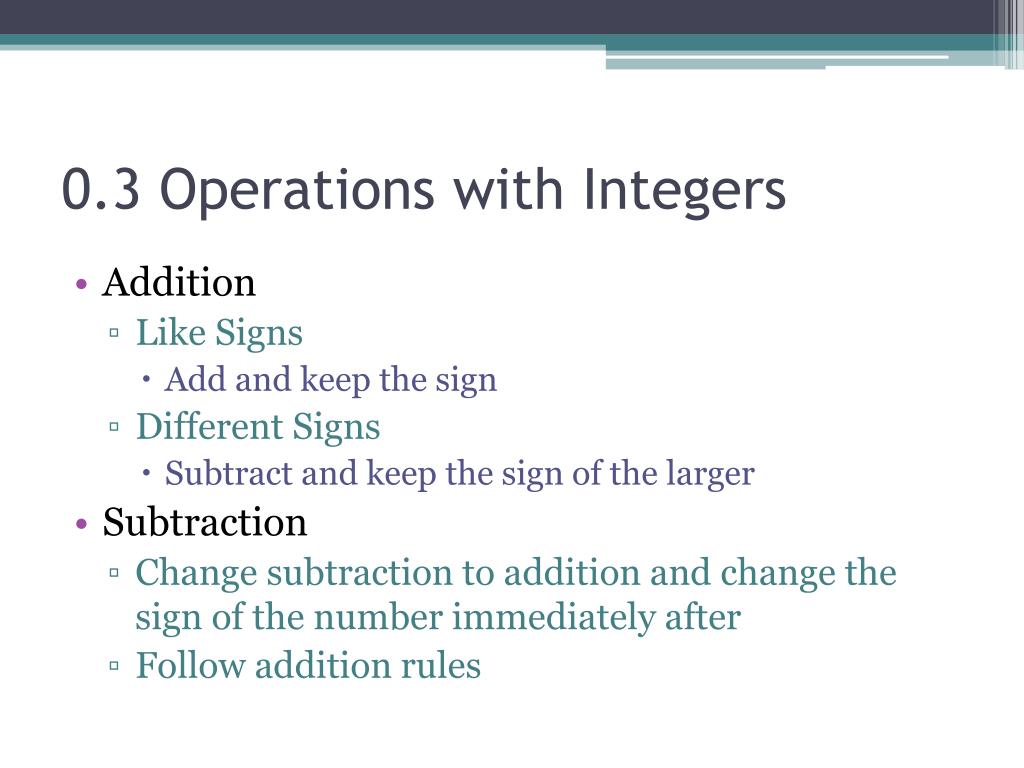 0.3 Operations with Integers

• Addition
 ▫ Like Signs
  • Add and keep the sign
 ▫ Different Signs
  • Subtract and keep the sign of the larger
• Subtraction
 ▫ Change subtraction to addition and change the sign of the number immediately after
 ▫ Follow addition rules